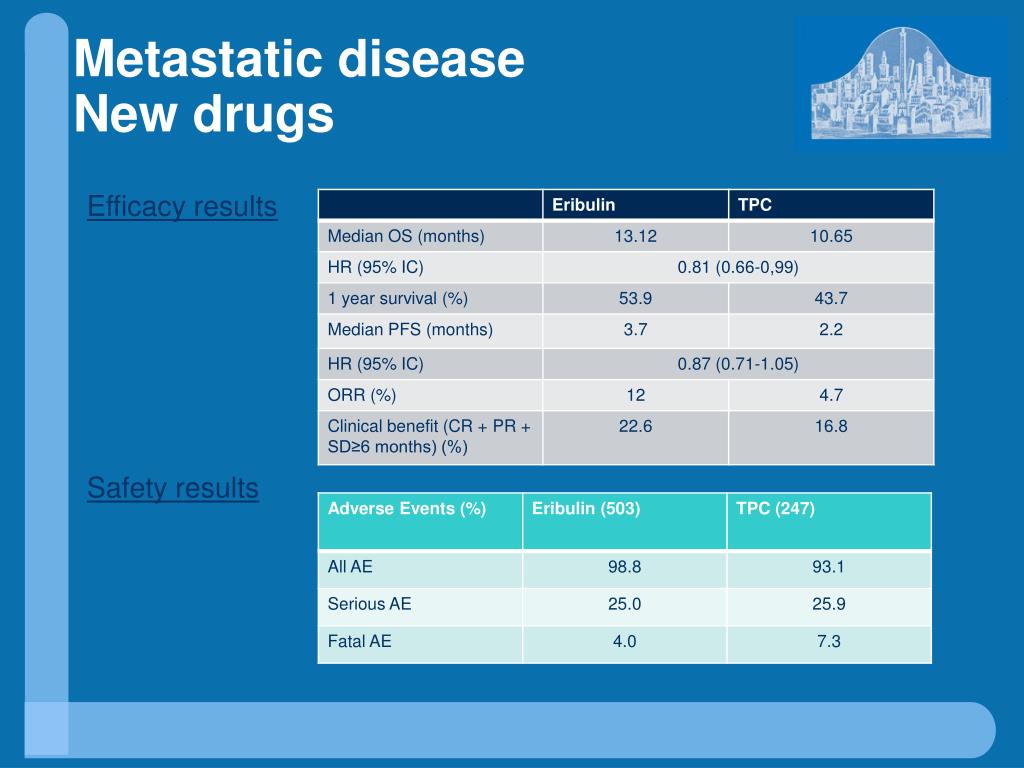 Metastatic disease
New drugs

Efficacy results

| | Eribulin | TPC |
|---|---|---|
| Median OS (months) | 13.12 | 10.65 |
| HR (95% IC) | 0.81 (0.66-0,99) | |
| 1 year survival (%) | 53.9 | 43.7 |
| Median PFS (months) | 3.7 | 2.2 |
| HR (95% IC) | 0.87 (0.71-1.05) | |
| ORR (%) | 12 | 4.7 |
| Clinical benefit (CR + PR + SD≥6 months) (%) | 22.6 | 16.8 |

Safety results

| Adverse Events (%) | Eribulin (503) | TPC (247) |
|---|---|---|
| All AE | 98.8 | 93.1 |
| Serious AE | 25.0 | 25.9 |
| Fatal AE | 4.0 | 7.3 |